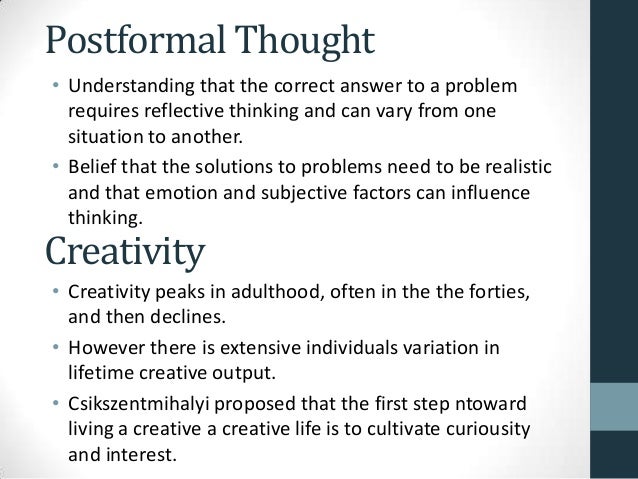 Postformal Thought

• Understanding that the correct answer to a problem requires reflective thinking and can vary from one situation to another.

• Belief that the solutions to problems need to be realistic and that emotion and subjective factors can influence thinking.

Creativity

• Creativity peaks in adulthood, often in the the forties, and then declines.

• However there is extensive individuals variation in lifetime creative output.

• Csikszentmihalyi proposed that the first step ntoward living a creative a creative life is to cultivate curiousity and interest.